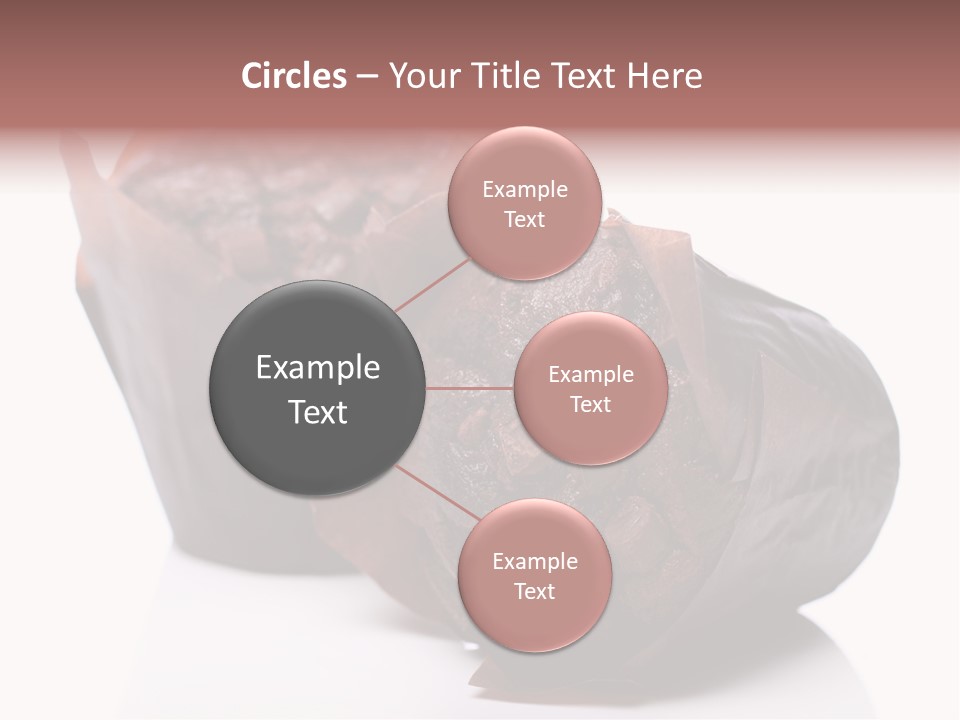 Circles – Your Title Text Here

Example Text

Example Text

Example Text

Example Text